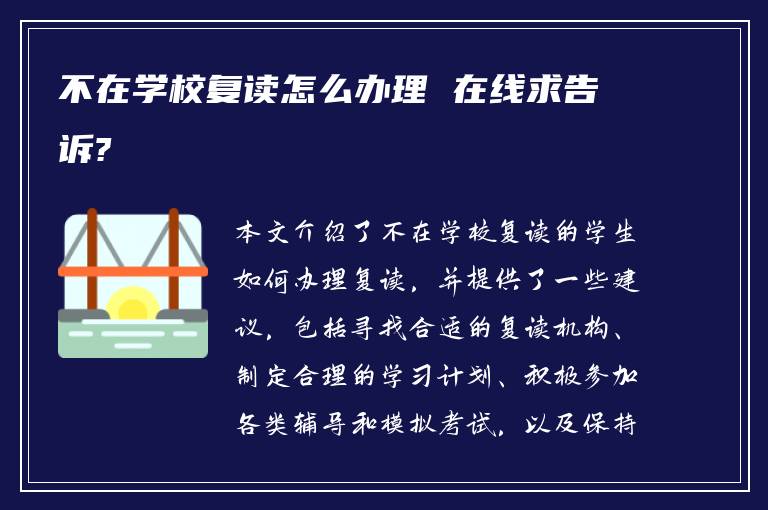 不在学校复读怎么办理 在线求告诉?

本文介绍了不在学校复读的学生如何办理复读，并提供了一些建议，包括寻找合适的复读机构、制定合理的学习计划、积极参加各类辅导和模拟考试，以及保持